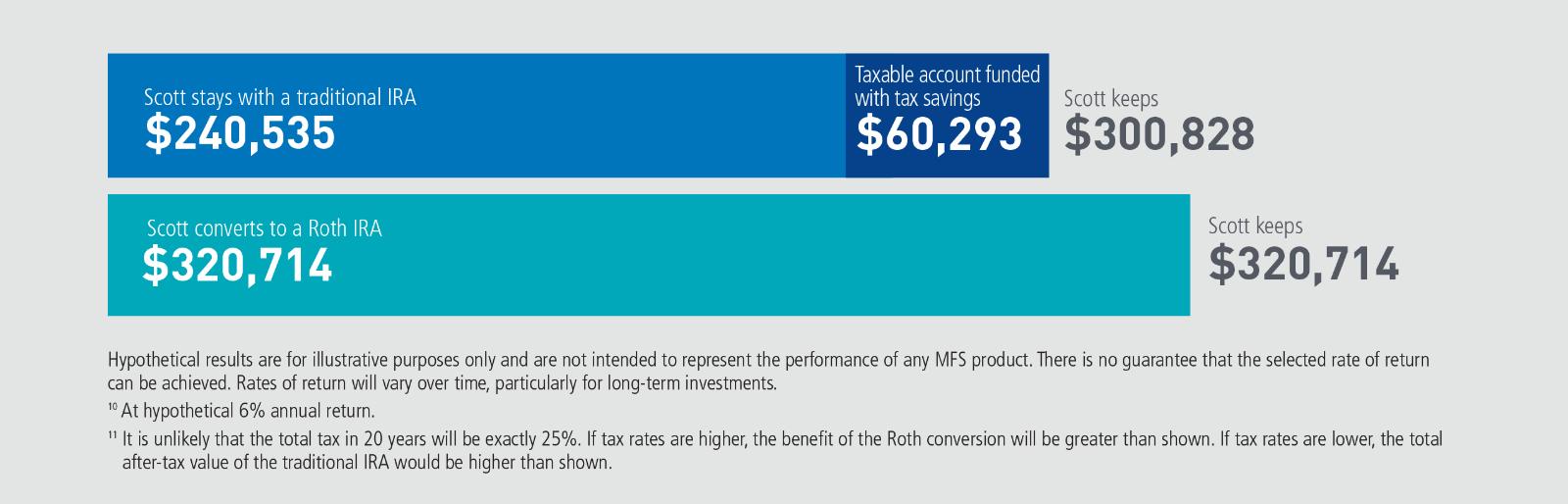 Scott stays with a traditional IRA
$240,535

Taxable account funded with tax savings
$60,293

Scott keeps
$300,828

Scott converts to a Roth IRA
$320,714

Scott keeps
$320,714

Hypothetical results are for illustrative purposes only and are not intended to represent the performance of any MFS product. There is no guarantee that the selected rate of return can be achieved. Rates of return will vary over time, particularly for long-term investments.

$^{10}$ At hypothetical 6% annual return.

$^{11}$ It is unlikely that the total tax in 20 years will be exactly 25%. If tax rates are higher, the benefit of the Roth conversion will be greater than shown. If tax rates are lower, the total after-tax value of the traditional IRA would be higher than shown.